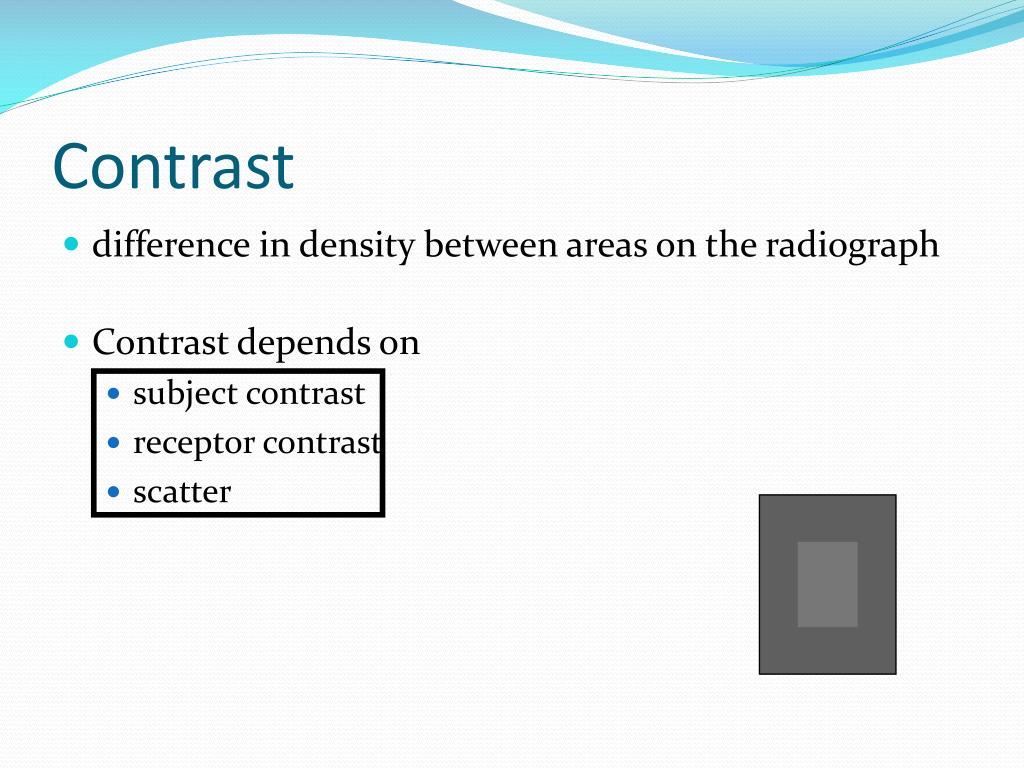 Contrast

- difference in density between areas on the radiograph

- Contrast depends on
  - subject contrast
  - receptor contrast
  - scatter